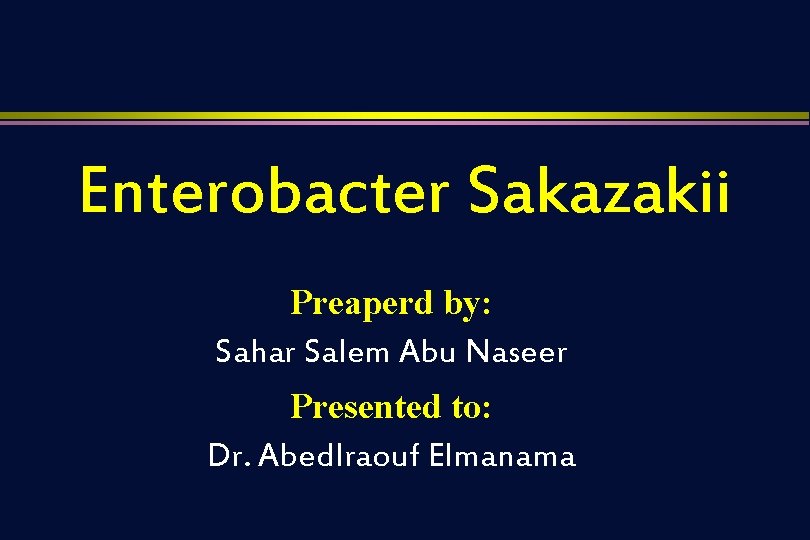 Enterobacter Sakazakii

Preaperd by:

Sahar Salem Abu Naseer

Presented to:

Dr. Abedlraouf Elmanama